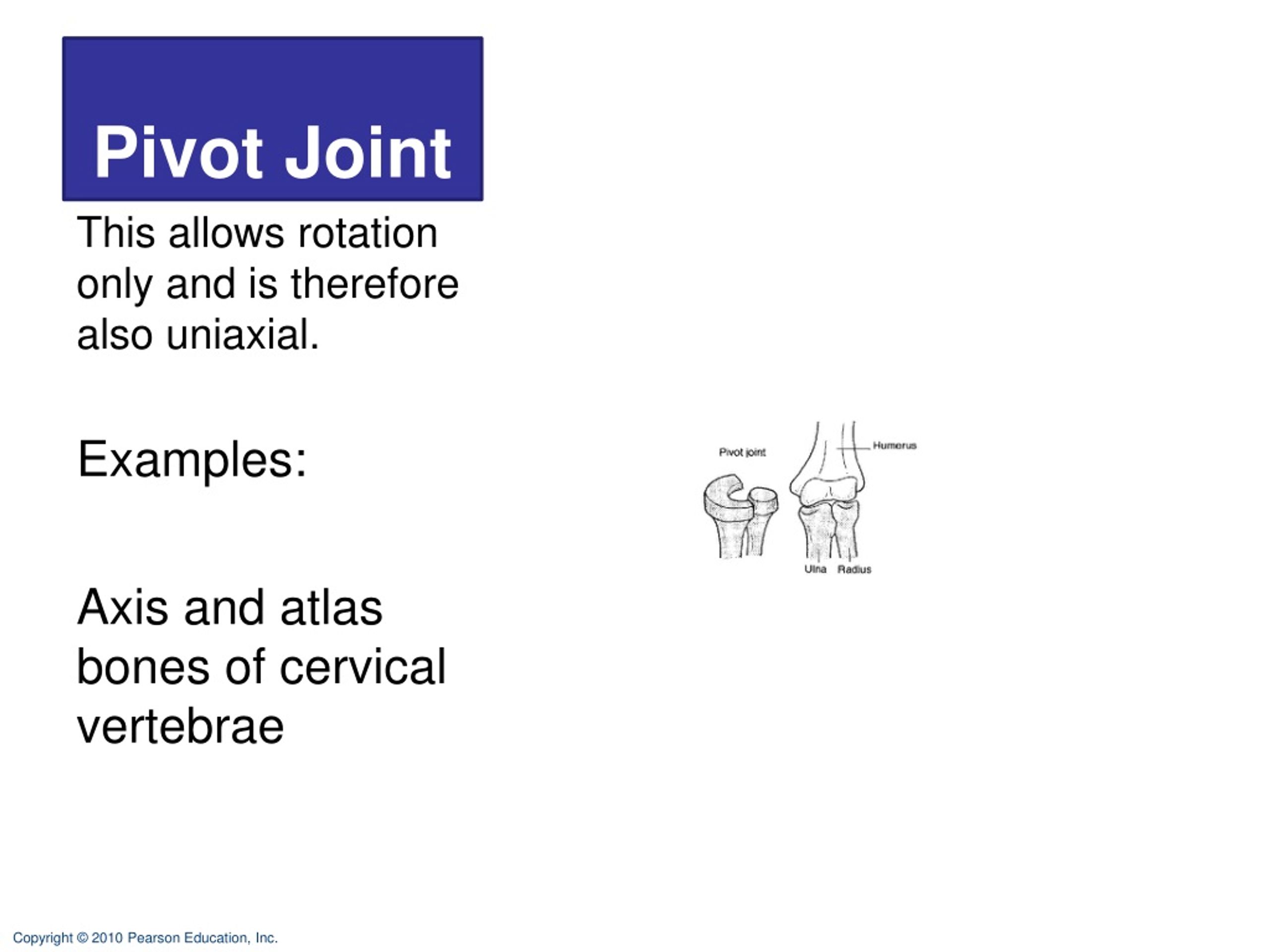 Pivot Joint

This allows rotation only and is therefore also uniaxial.

Examples:

Axis and atlas bones of cervical vertebrae

Pivot joint

Humerus

Ulna Radius

Copyright © 2010 Pearson Education, Inc.